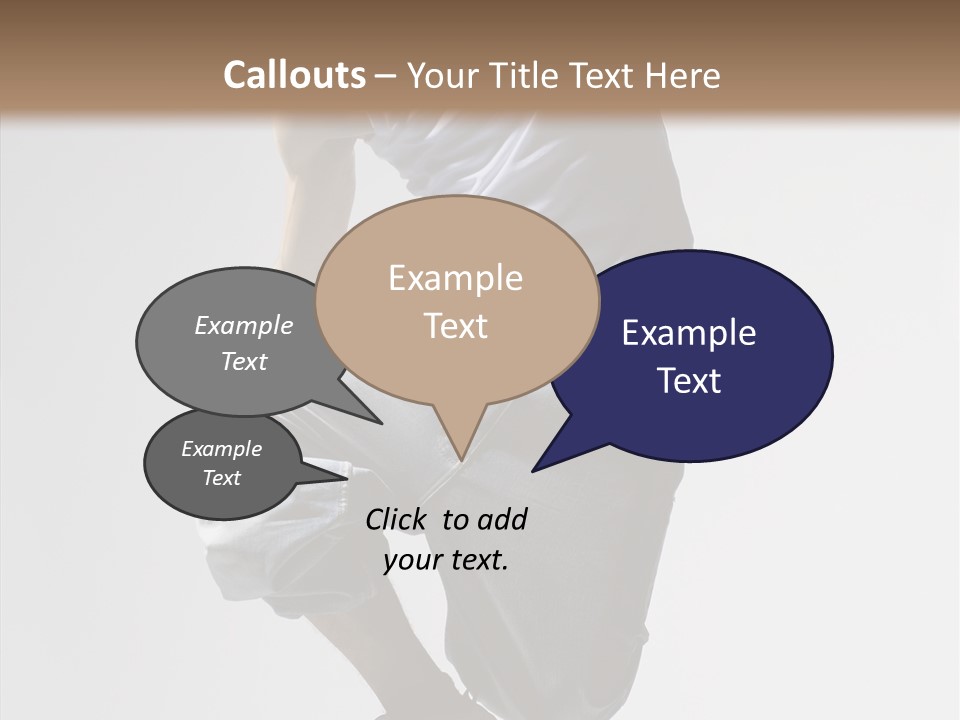 Callouts – Your Title Text Here

Example Text

Example Text

Example Text

Example Text

Click to add your text.